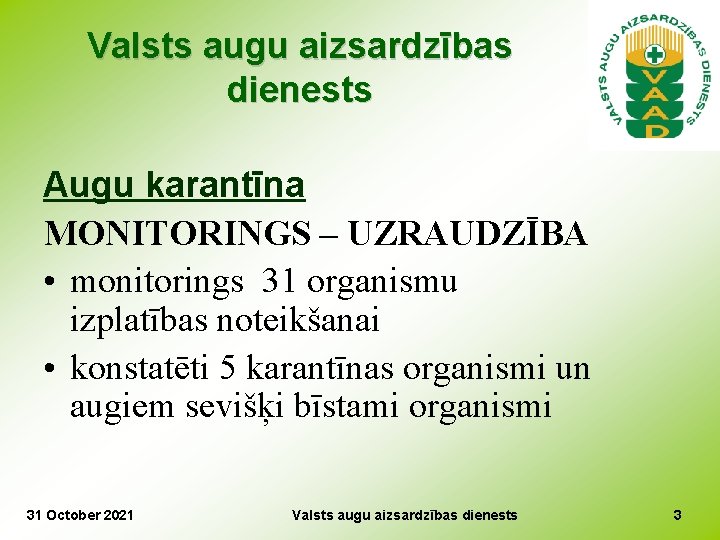 Valsts augu aizsardzības dienests

VALSTS AUGU AIZSARDZĪBAS DIENESTS
VAAD

Augu karantīna

MONITORINGS – UZRAUDZĪBA

• monitorings 31 organismu izplatības noteikšanai
• konstatēti 5 karantīnas organismi un augiem sevišķi bīstami organismi

31 October 2021 Valsts augu aizsardzības dienests 3